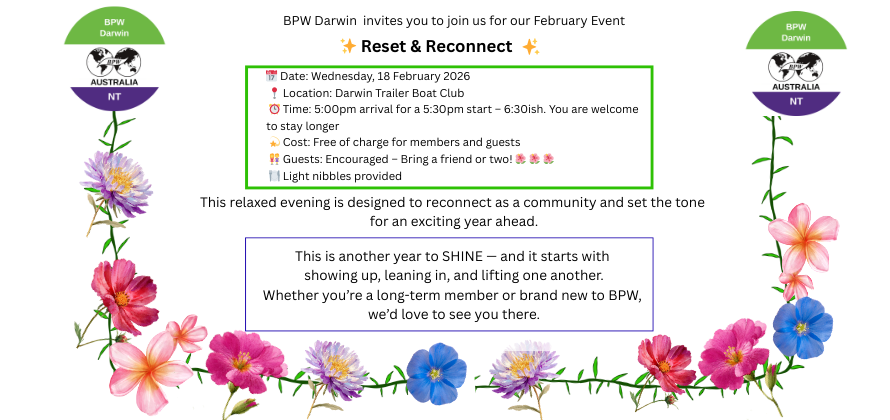 BPW Darwin
BPW
AUSTRALIA
NT

BPW Darwin invites you to join us for our February Event

✨ Reset & Reconnect ✨

📅 Date: Wednesday, 18 February 2026
📍 Location: Darwin Trailer Boat Club
⏰ Time: 5:00pm arrival for a 5:30pm start – 6:30ish. You are welcome to stay longer
💫 Cost: Free of charge for members and guests
👯 Guests: Encouraged – Bring a friend or two! 🌺🌺🌺
🍽️ Light nibbles provided

This relaxed evening is designed to reconnect as a community and set the tone for an exciting year ahead.

This is another year to SHINE — and it starts with showing up, leaning in, and lifting one another. Whether you're a long-term member or brand new to BPW, we'd love to see you there.

BPW Darwin
BPW
AUSTRALIA
NT